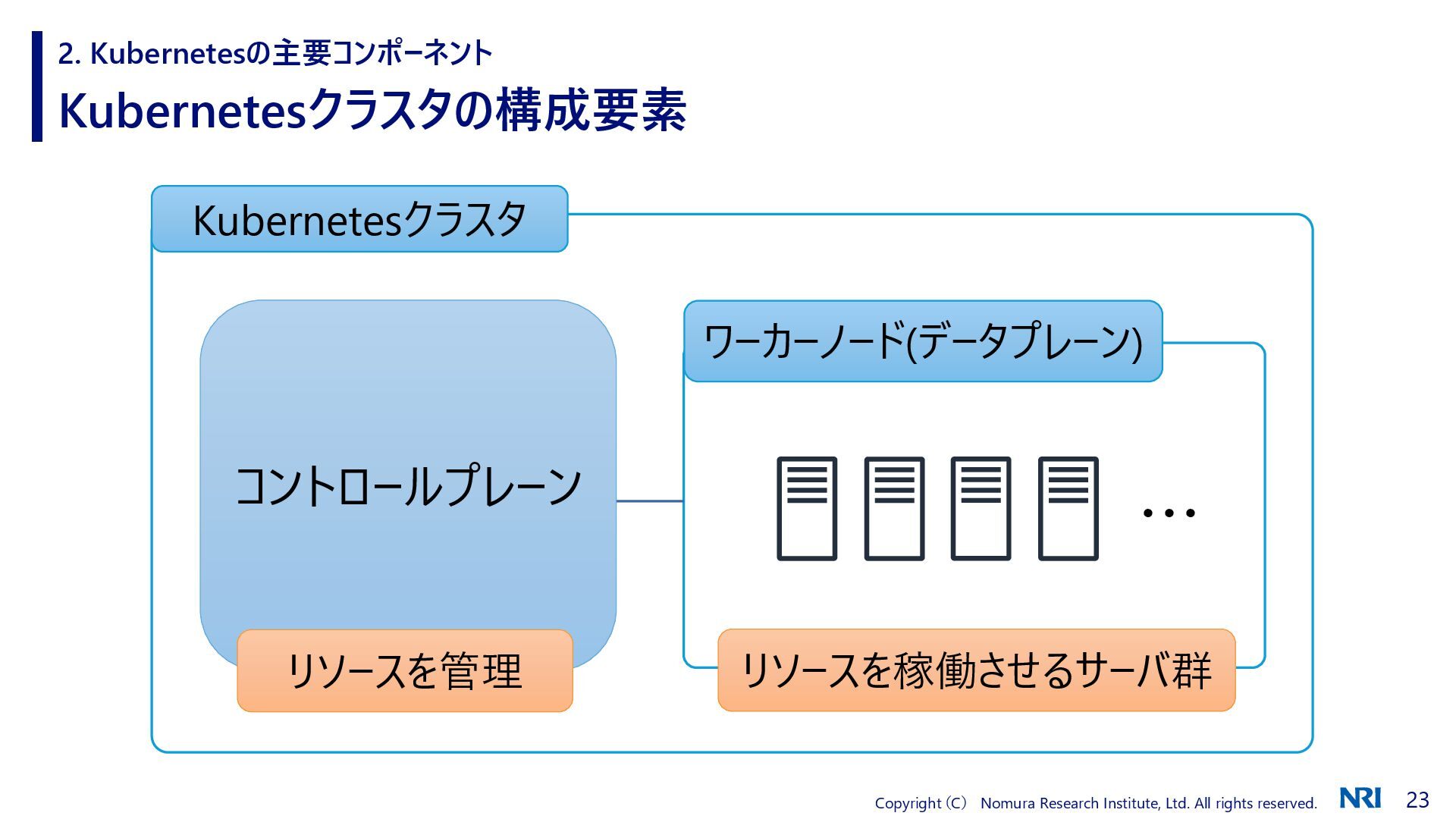 2. Kubernetesの主要コンポーネント

Kubernetesクラスタの構成要素

Kubernetesクラスタ

コントロールプレーン

リソースを管理

ワーカーノード(データプレーン)

…

リソースを稼働させるサーバ群

Copyright (C) Nomura Research Institute, Ltd. All rights reserved.

NRI

23